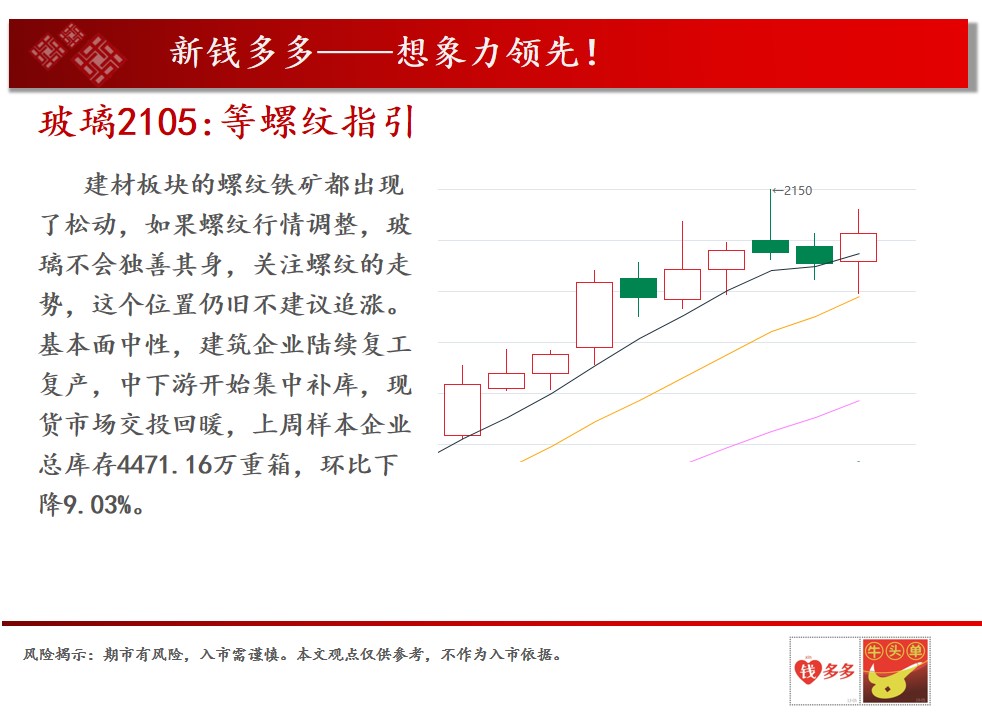 新钱多多——想象力领先！

玻璃2105:等螺纹指引

建材板块的螺纹铁矿都出现了松动，如果螺纹行情调整，玻璃不会独善其身，关注螺纹的走势，这个位置仍旧不建议追涨。基本面中性，建筑企业陆续复工复产，中下游开始集中补库，现货市场交投回暖，上周样本企业总库存4471.16万重箱，环比下降9.03%。

←2150

风险揭示：期市有风险，入市需谨慎。本文观点仅供参考，不作为入市依据。

钱多多

牛头单